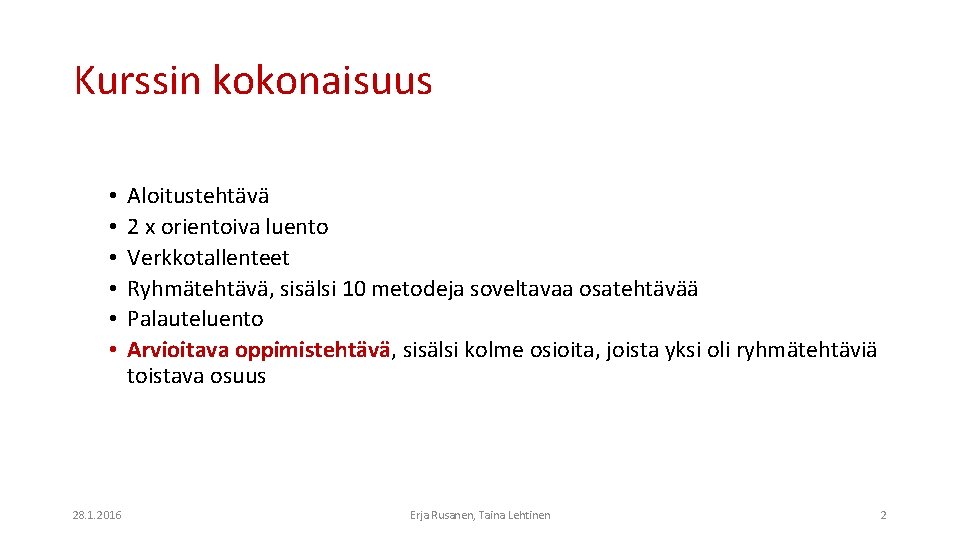 Kurssin kokonaisuus

• Aloitustehtävä
• 2 x orientoiva luento
• Verkkotallenteet
• Ryhmätehtävä, sisälsi 10 metodeja soveltavaa osatehtävää
• Palauteluento
• Arvioitava oppimistehtävä, sisälsi kolme osioita, joista yksi oli ryhmätehtäviä toistava osuus

28.1.2016

Erja Rusanen, Taina Lehtinen

2